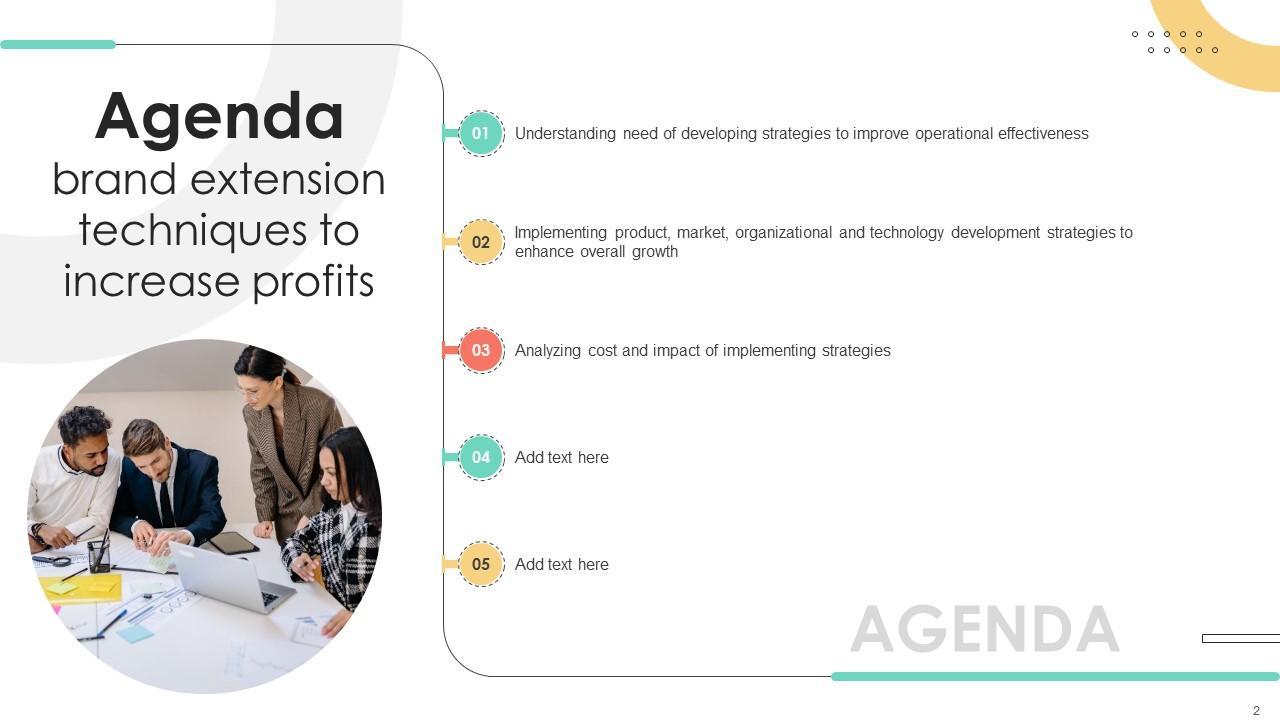 Agenda
brand extension techniques to increase profits

01 Understanding need of developing strategies to improve operational effectiveness

02 Implementing product, market, organizational and technology development strategies to enhance overall growth

03 Analyzing cost and impact of implementing strategies

04 Add text here

05 Add text here

AGENDA

2